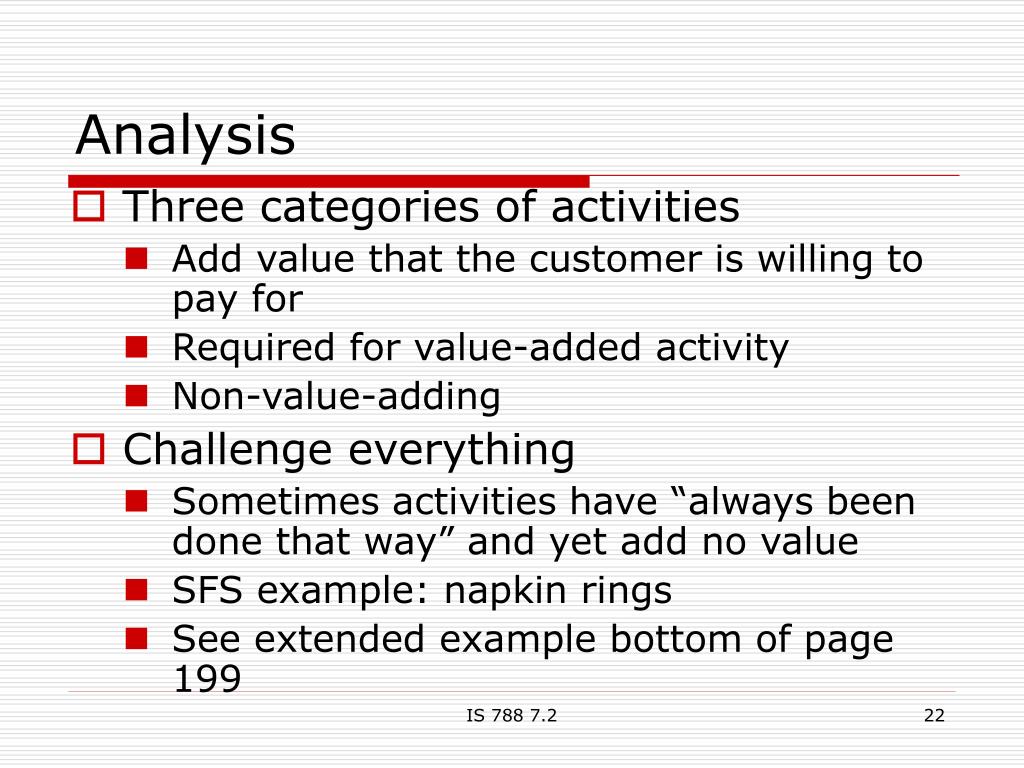 Analysis

Three categories of activities

Add value that the customer is willing to pay for

Required for value-added activity

Non-value-adding

Challenge everything

Sometimes activities have “always been done that way” and yet add no value

SFS example: napkin rings

See extended example bottom of page 199

IS 788 7.2

22